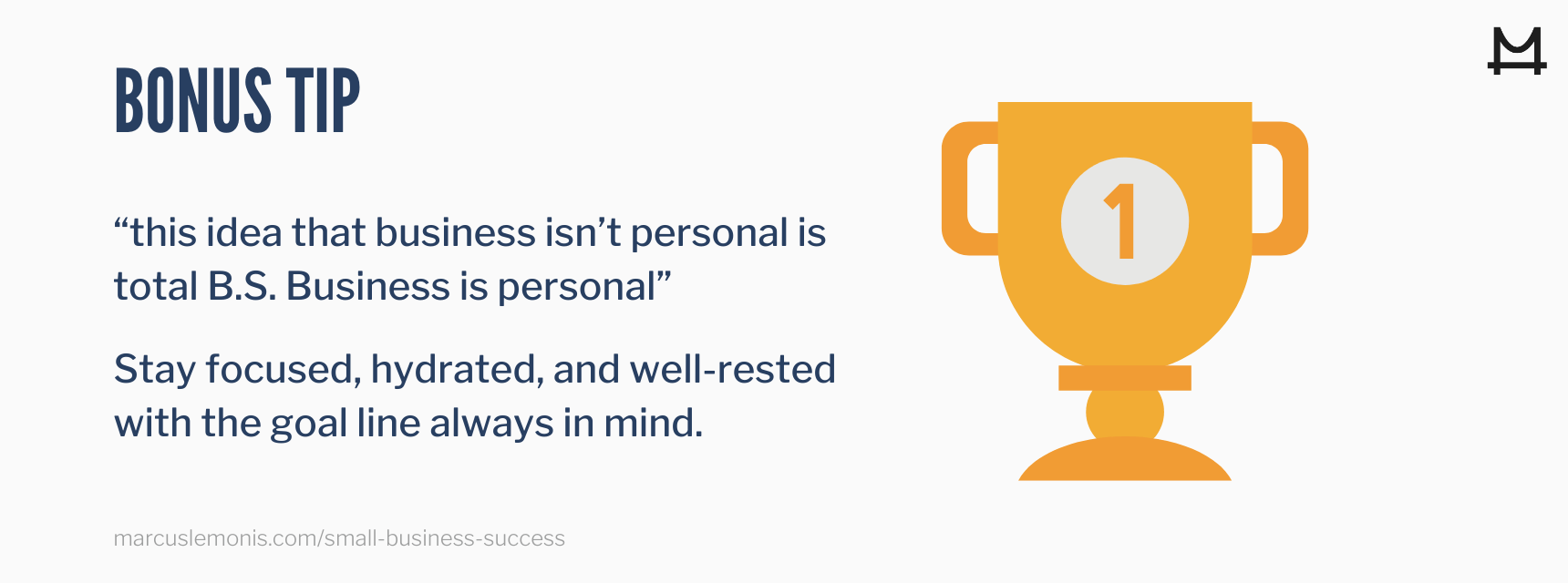 BONUS TIP

“this idea that business isn’t personal is total B.S. Business is personal”

Stay focused, hydrated, and well-rested with the goal line always in mind.

1

marcuslemonis.com/small-business-success